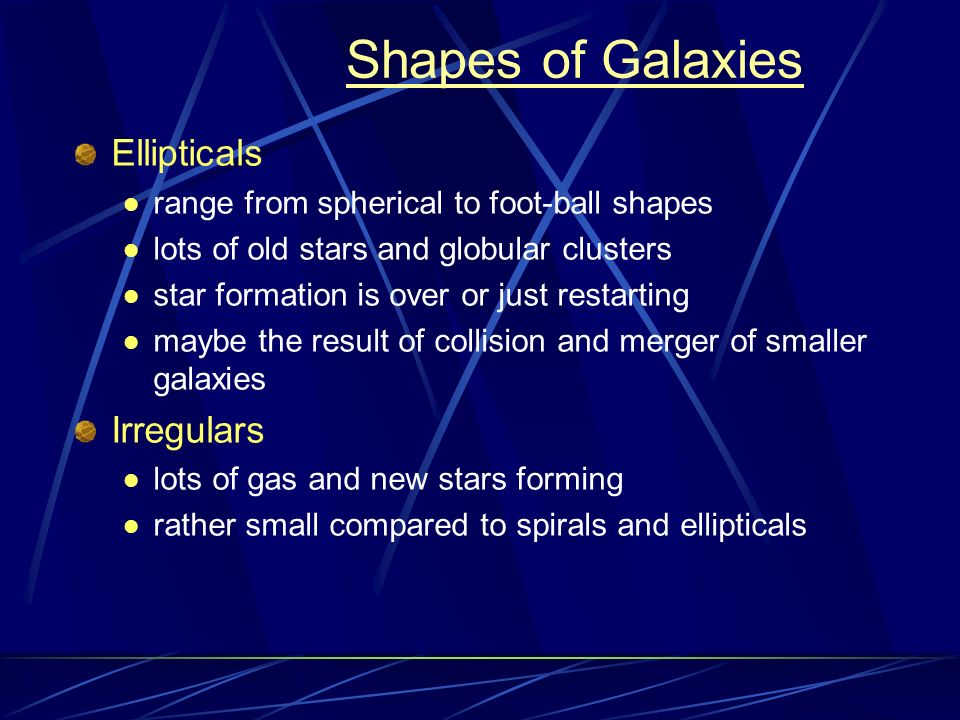 Shapes of Galaxies

Ellipticals

- range from spherical to foot-ball shapes
- lots of old stars and globular clusters
- star formation is over or just restarting
- maybe the result of collision and merger of smaller galaxies

Irregulars

- lots of gas and new stars forming
- rather small compared to spirals and ellipticals